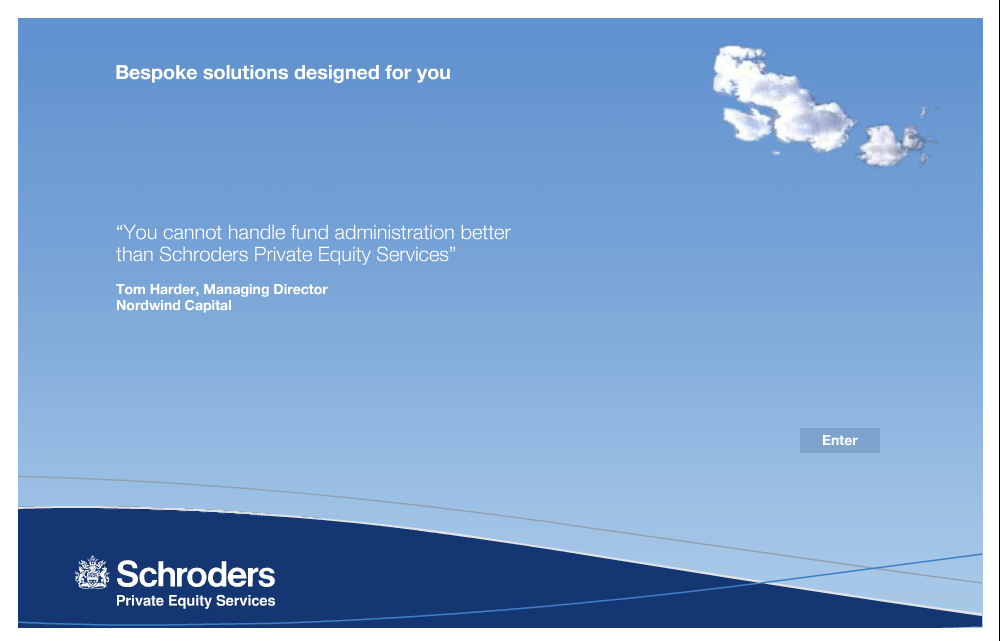 Bespoke solutions designed for you

“You cannot handle fund administration better than Schroders Private Equity Services”

Tom Harder, Managing Director
Nordwind Capital

Enter

Schroders
Private Equity Services